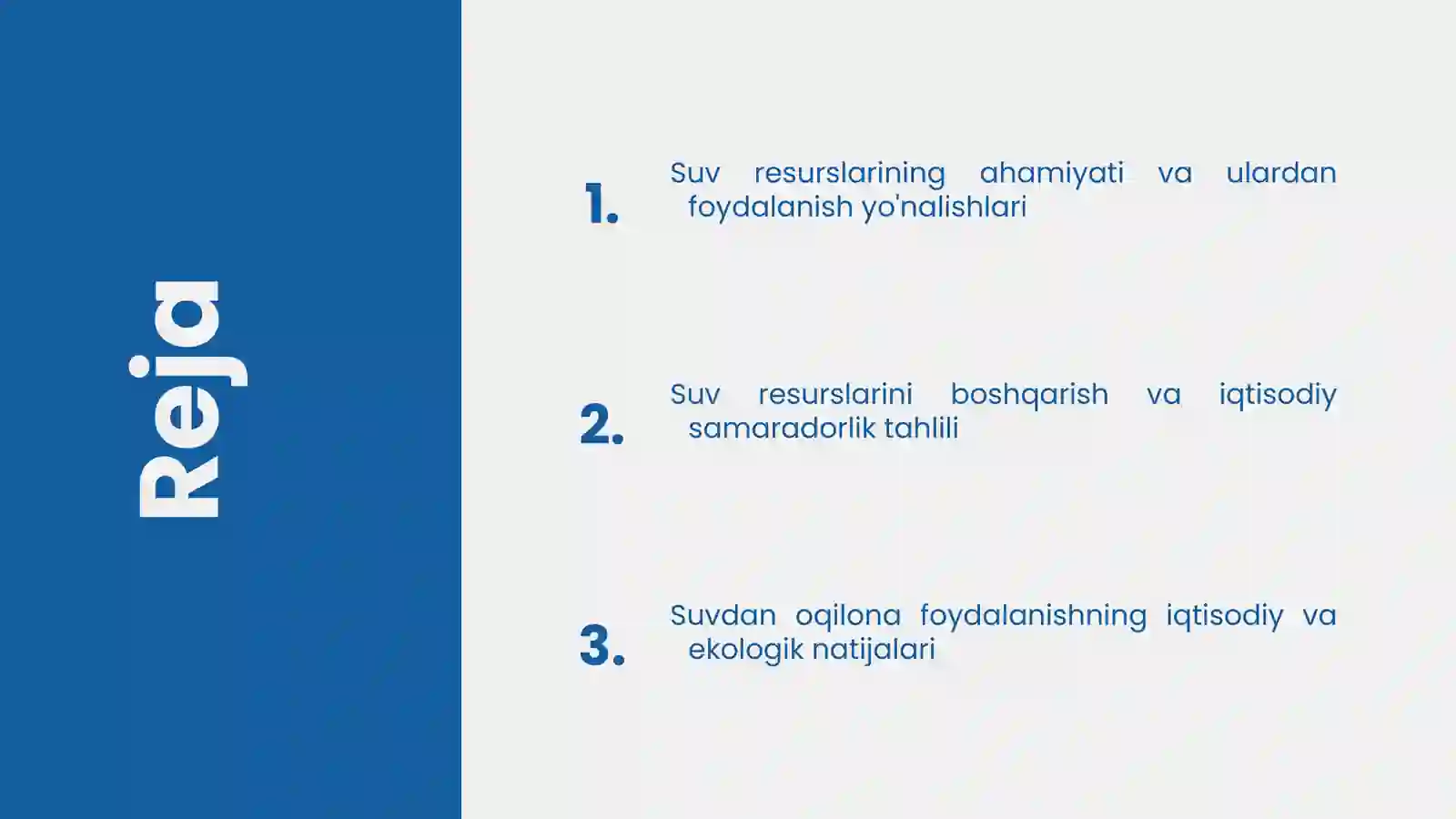 Reja

1. Suv resurslarining ahamiyati va ulardan foydalanish yo'nalishlari

2. Suv resurslarini boshqarish va iqtisodiy samaradorlik tahlili

3. Suvdan oqilona foydalanishning iqtisodiy va ekologik natijalari